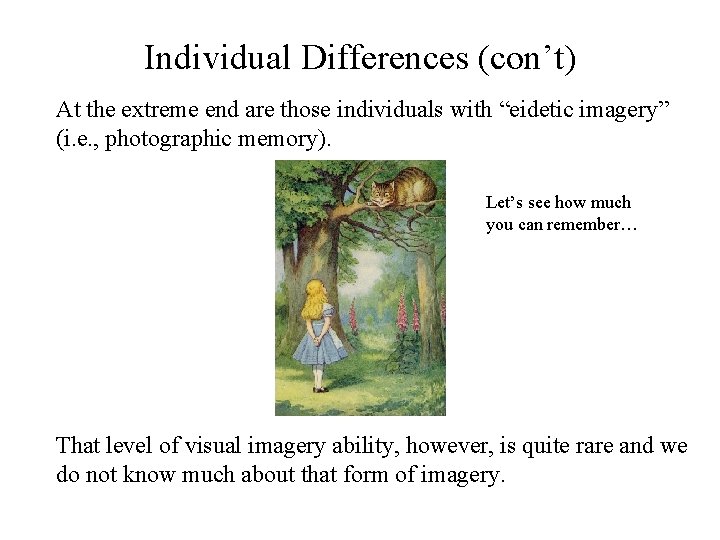 Individual Differences (con’t)

At the extreme end are those individuals with “eidetic imagery” (i.e., photographic memory).

Let’s see how much you can remember…

That level of visual imagery ability, however, is quite rare and we do not know much about that form of imagery.